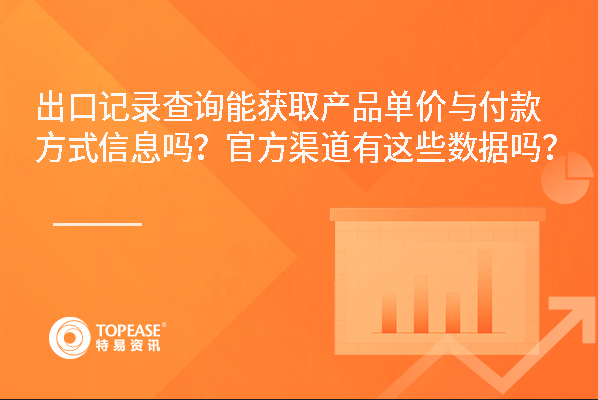 出口记录查询能获取产品单价与付款方式信息吗？官方渠道有这些数据吗？

TOPEASE®
特易资讯